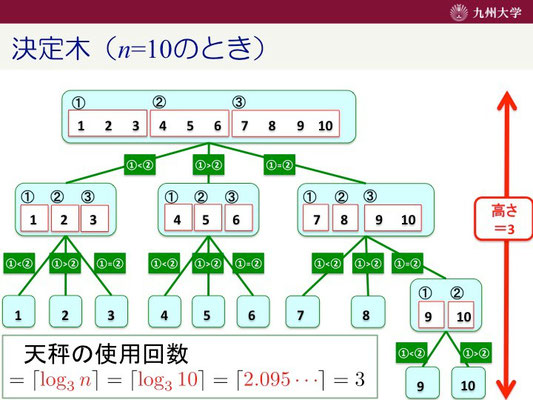 九州大学

決定木（$n$=10のとき）

① ② ③
1 2 3 4 5 6 7 8 9 10

①<② ①>② ①=②

① ② ③
1 2 3

① ② ③
4 5 6

① ② ③
7 8 9 10

①<② ①>② ①=②
①<② ①>② ①=②
①<② ①>② ①=②

1 2 3 4 5 6 7 8

① ②
9 10

①<② ①>②

9 10

高さ
＝3

天秤の使用回数
$= \lceil \log_3 n \rceil = \lceil \log_3 10 \rceil = \lceil 2.095 \cdots \rceil = 3$